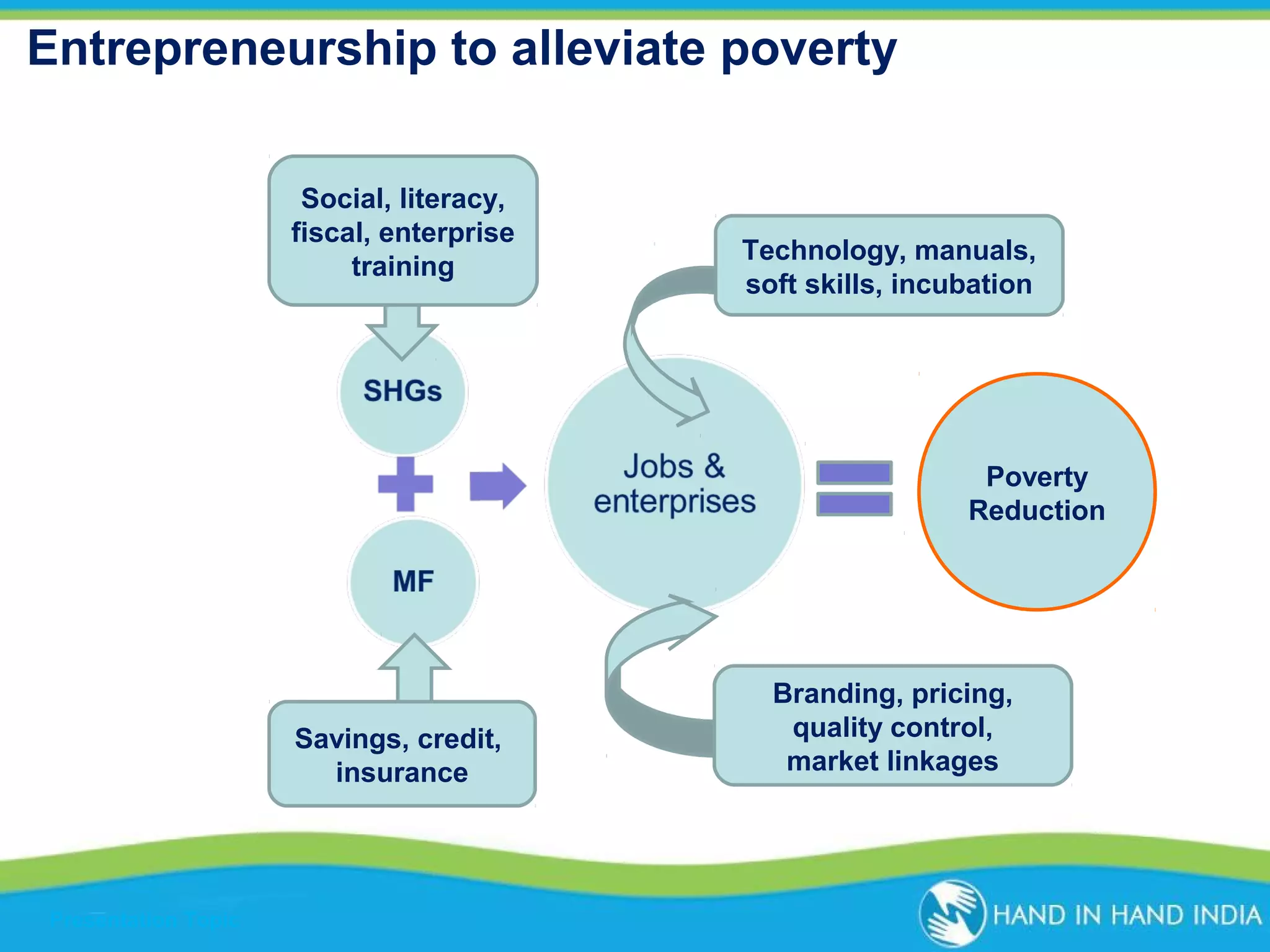 Entrepreneurship to alleviate poverty

Social, literacy, fiscal, enterprise training

SHGs

MF

Savings, credit, insurance

Technology, manuals, soft skills, incubation

Jobs & enterprises

Branding, pricing, quality control, market linkages

Poverty Reduction

HAND IN HAND INDIA